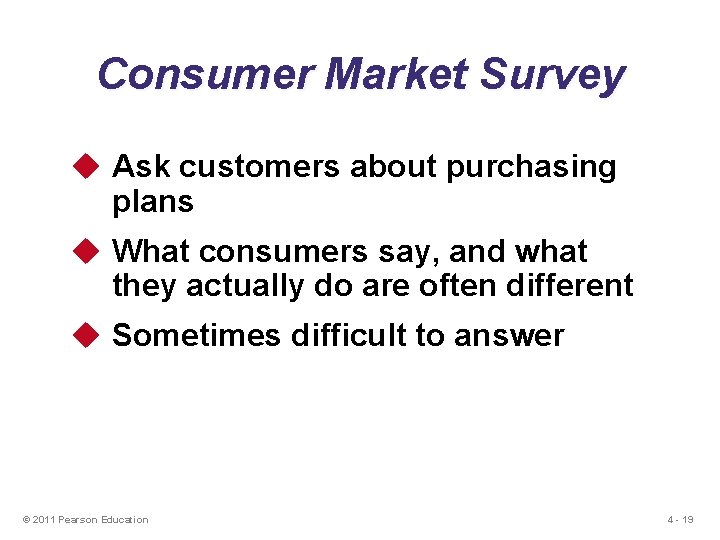 Consumer Market Survey

◆ Ask customers about purchasing plans

◆ What consumers say, and what they actually do are often different

◆ Sometimes difficult to answer

© 2011 Pearson Education

4 - 19